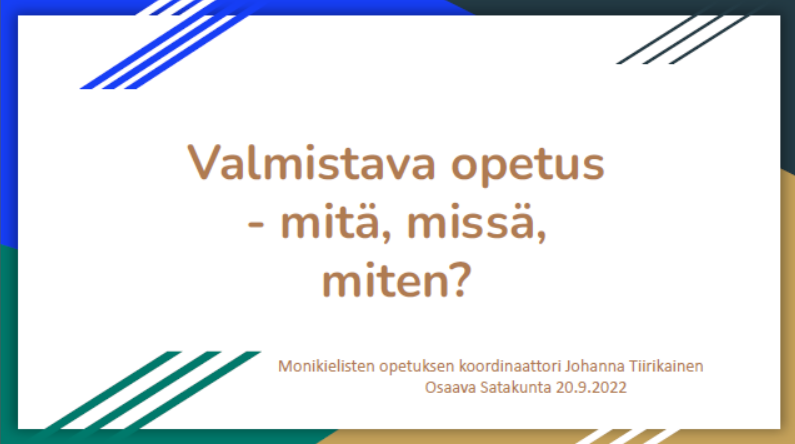 Valmistava opetus
- mitä, missä,
miten?

Monikielisten opetuksen koordinaattori Johanna Tiirikainen
Osaava Satakunta 20.9.2022